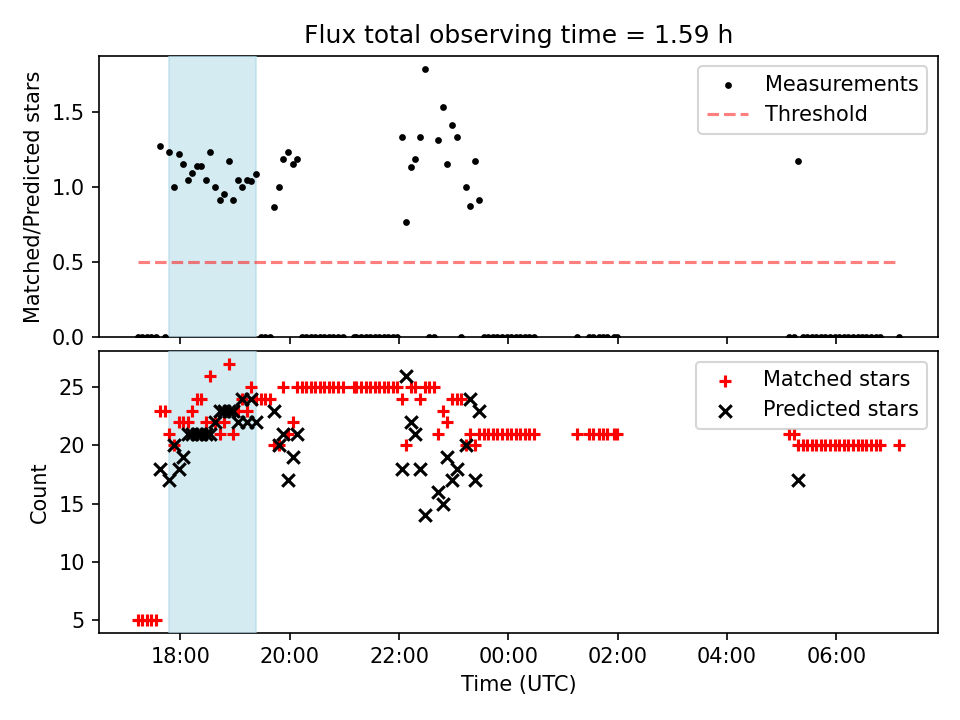 Flux total observing time = 1.59 h

Matched/Predicted stars

1.5
1.0
0.5
0.0

Measurements
Threshold

Count

25
20
15
10
5

Matched stars
Predicted stars

18:00 20:00 22:00 00:00 02:00 04:00 06:00
Time (UTC)